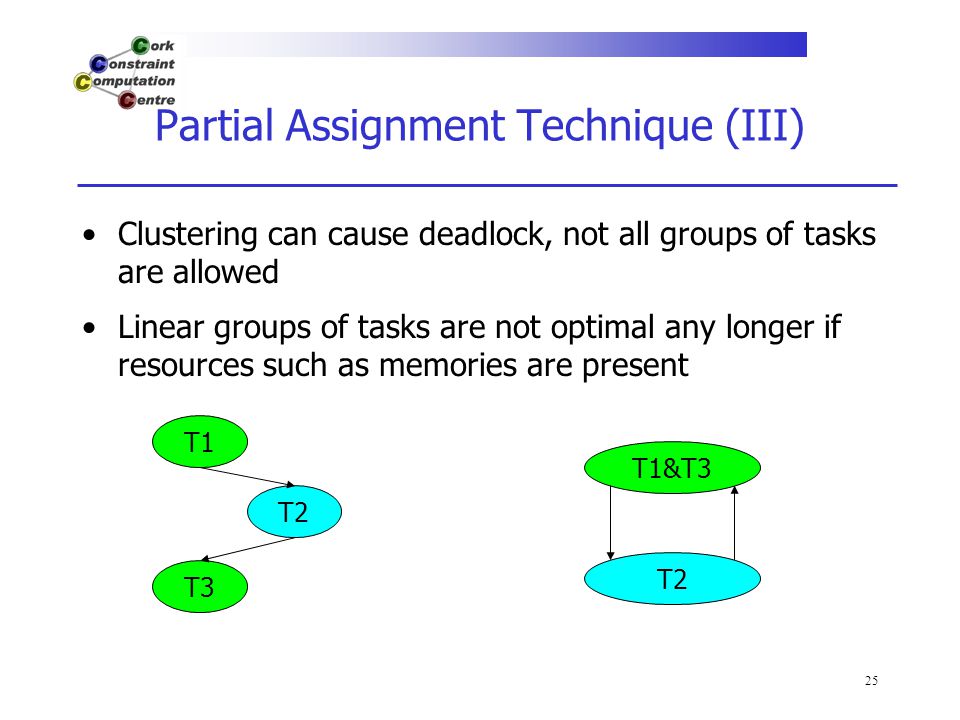 Cork
Constraint
Computation
Centre

Partial Assignment Technique (III)

• Clustering can cause deadlock, not all groups of tasks are allowed

• Linear groups of tasks are not optimal any longer if resources such as memories are present

T1

T2

T3

T1&T3

T2

25